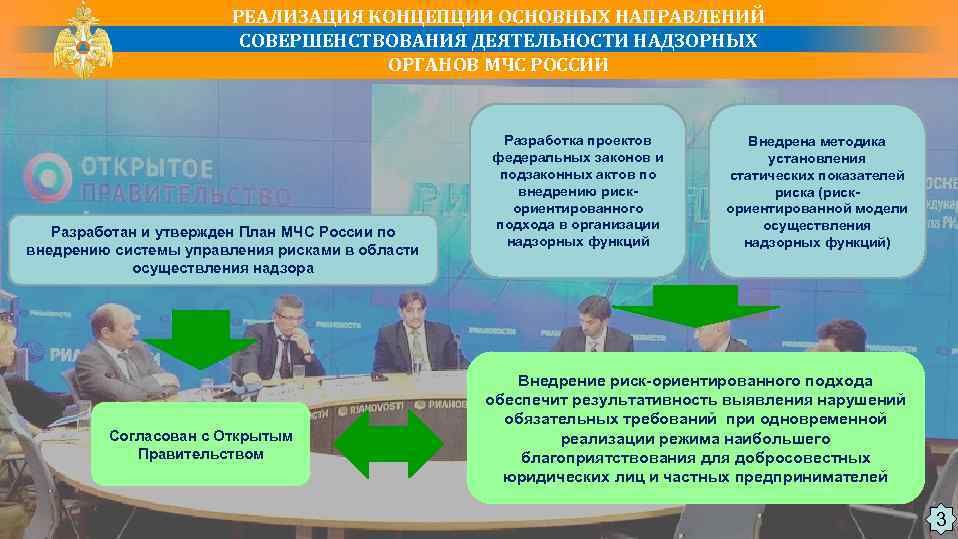 РЕАЛИЗАЦИЯ КОНЦЕПЦИИ ОСНОВНЫХ НАПРАВЛЕНИЙ СОВЕРШЕНСТВОВАНИЯ ДЕЯТЕЛЬНОСТИ НАДЗОРНЫХ ОРГАНОВ МЧС РОССИИ

ОТКРЫТОЕ ПРАВИТЕЛЬСТВО

Разработан и утвержден План МЧС России по внедрению системы управления рисками в области осуществления надзора

Разработка проектов федеральных законов и подзаконных актов по внедрению риск-ориентированного подхода в организации надзорных функций

Внедрена методика установления статических показателей риска (риск-ориентированной модели осуществления надзорных функций)

Согласован с Открытым Правительством

Внедрение риск-ориентированного подхода обеспечит результативность выявления нарушений обязательных требований при одновременной реализации режима наибольшего благоприятствования для добросовестных юридических лиц и частных предпринимателей

3